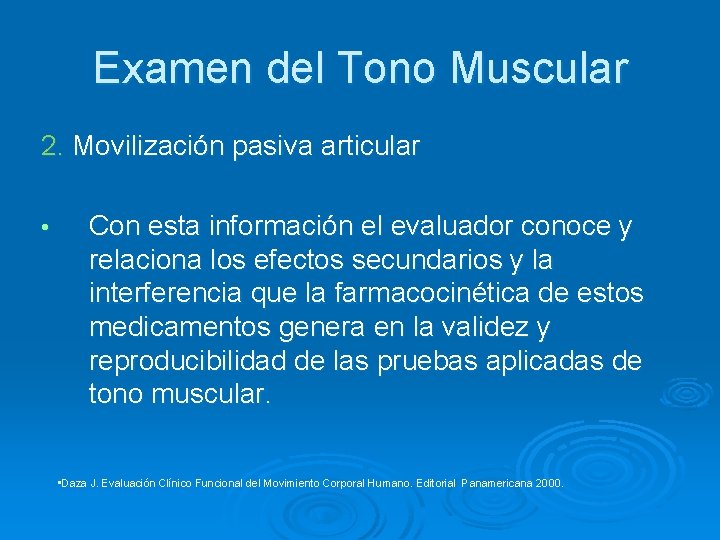 Examen del Tono Muscular

2. Movilización pasiva articular

• Con esta información el evaluador conoce y relaciona los efectos secundarios y la interferencia que la farmacocinética de estos medicamentos genera en la validez y reproducibilidad de las pruebas aplicadas de tono muscular.

•Daza J. Evaluación Clínico Funcional del Movimiento Corporal Humano. Editorial Panamericana 2000.